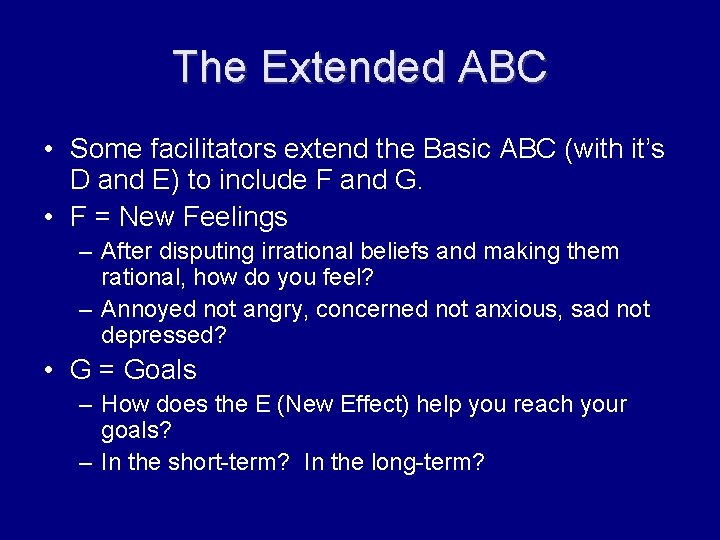 The Extended ABC

• Some facilitators extend the Basic ABC (with it's D and E) to include F and G.
• F = New Feelings
– After disputing irrational beliefs and making them rational, how do you feel?
– Annoyed not angry, concerned not anxious, sad not depressed?
• G = Goals
– How does the E (New Effect) help you reach your goals?
– In the short-term? In the long-term?